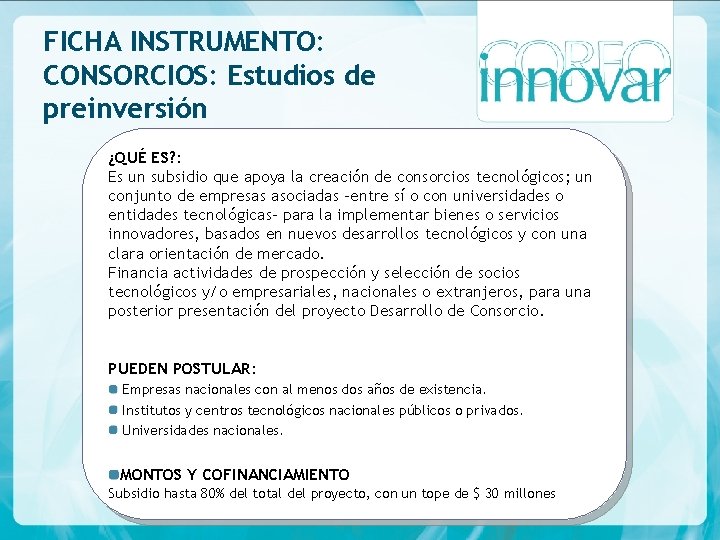 FICHA INSTRUMENTO: CONSORCIOS: Estudios de preinversión

CORFO innovar

¿QUÉ ES?:
Es un subsidio que apoya la creación de consorcios tecnológicos; un conjunto de empresas asociadas –entre sí o con universidades o entidades tecnológicas– para la implementar bienes o servicios innovadores, basados en nuevos desarrollos tecnológicos y con una clara orientación de mercado.
Financia actividades de prospección y selección de socios tecnológicos y/o empresariales, nacionales o extranjeros, para una posterior presentación del proyecto Desarrollo de Consorcio.

PUEDEN POSTULAR:
Empresas nacionales con al menos dos años de existencia.
Institutos y centros tecnológicos nacionales públicos o privados.
Universidades nacionales.

MONTOS Y COFINANCIAMIENTO
Subsidio hasta 80% del total del proyecto, con un tope de $ 30 millones